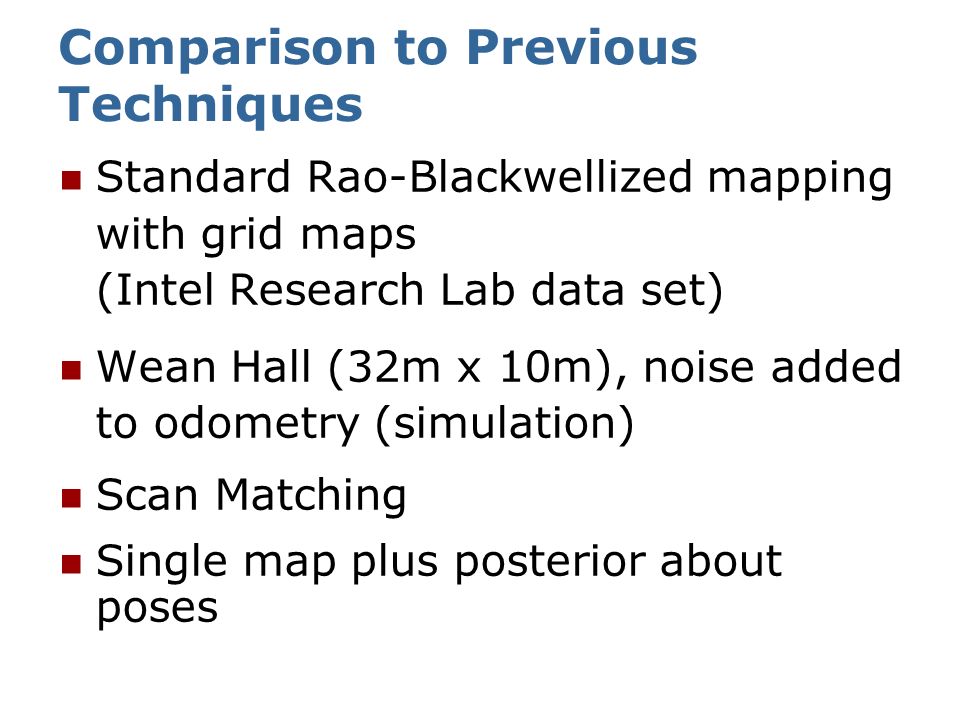 Comparison to Previous Techniques

- Standard Rao-Blackwellized mapping with grid maps
(Intel Research Lab data set)
- Wean Hall (32m x 10m), noise added to odometry (simulation)
- Scan Matching
- Single map plus posterior about poses